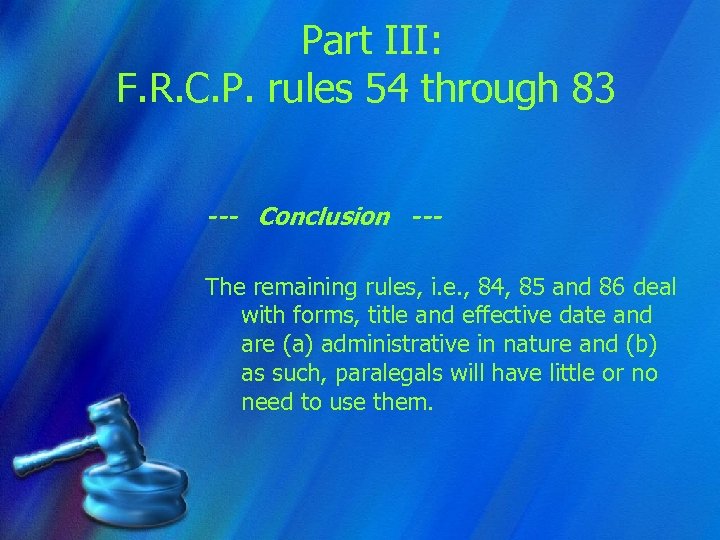 Part III:
F.R.C.P. rules 54 through 83

--- Conclusion ---

The remaining rules, i.e., 84, 85 and 86 deal with forms, title and effective date and are (a) administrative in nature and (b) as such, paralegals will have little or no need to use them.